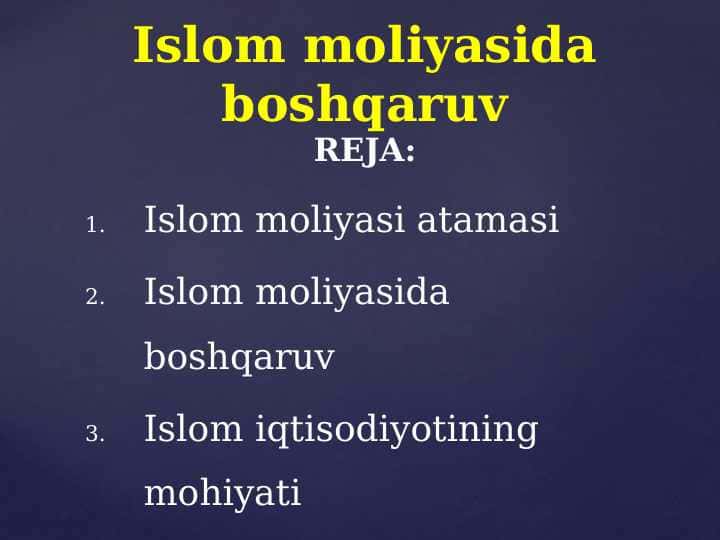 Islom moliyasida boshqaruv

REJA:

1. Islom moliyasi atamasi
2. Islom moliyasida boshqaruv
3. Islom iqtisodiyotining mohiyati